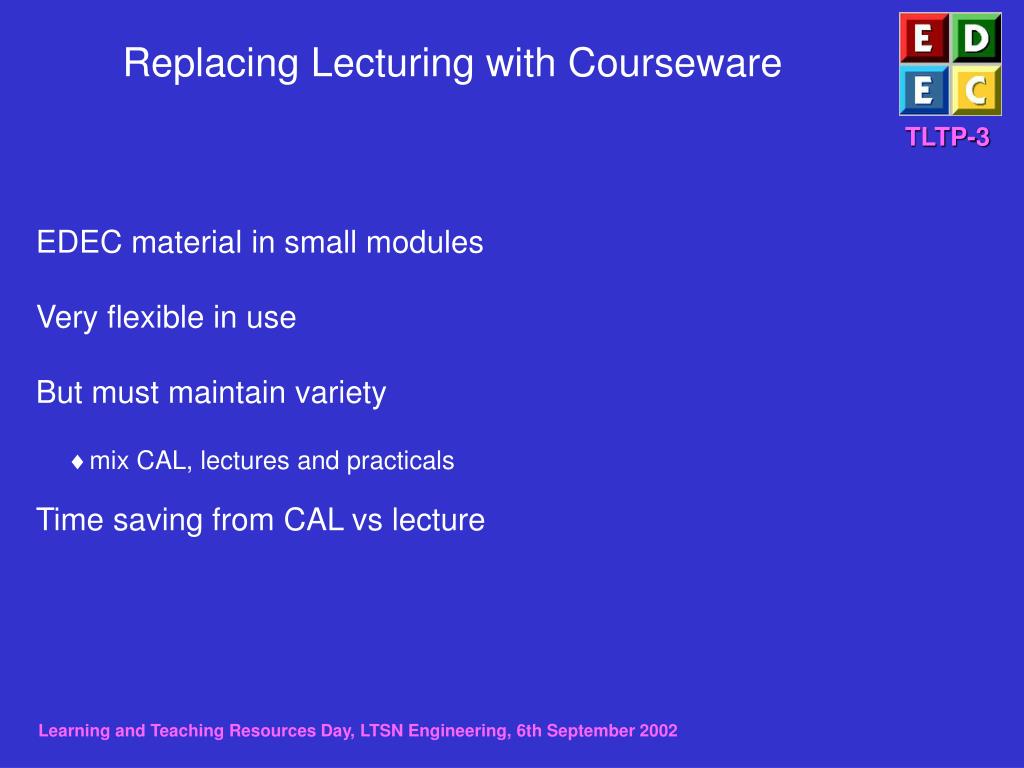 Replacing Lecturing with Courseware

E D
E C

TLTP-3

EDEC material in small modules

Very flexible in use

But must maintain variety

♦ mix CAL, lectures and practicals

Time saving from CAL vs lecture

Learning and Teaching Resources Day, LTSN Engineering, 6th September 2002